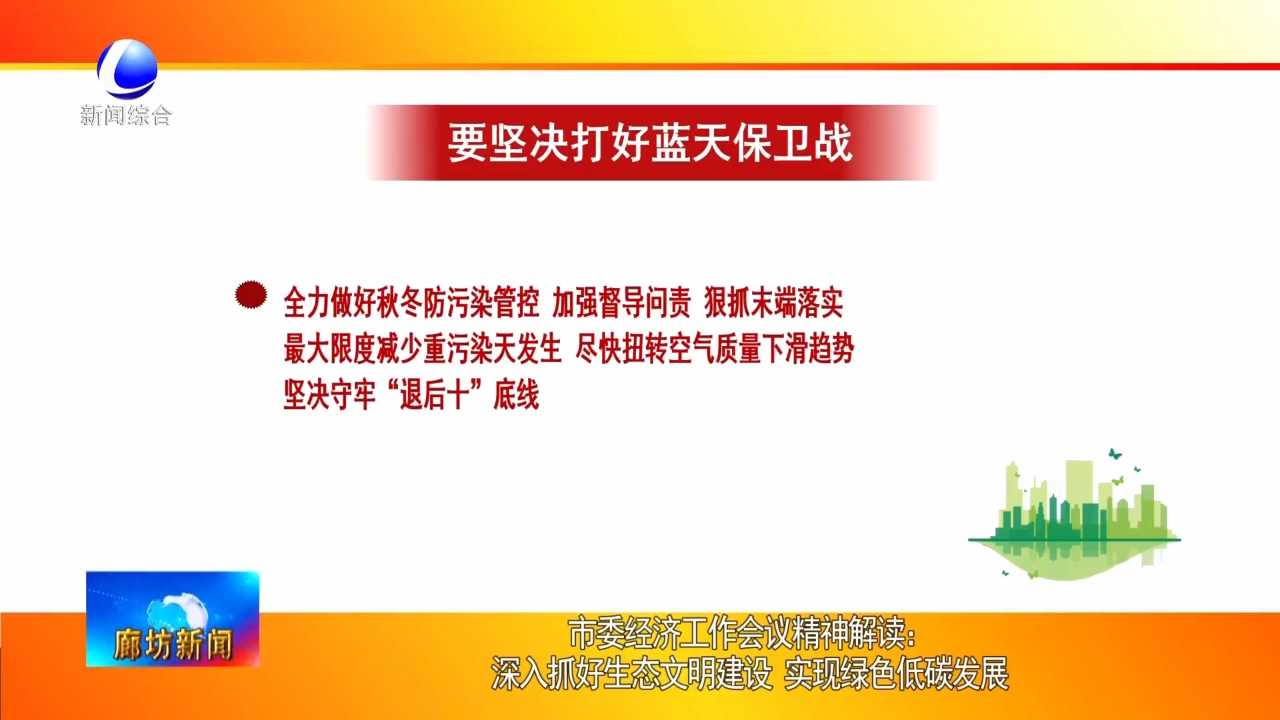 新闻综合

要坚决打好蓝天保卫战

全力做好秋冬防污染管控 加强督导问责 狠抓末端落实 最大限度减少重污染天发生 尽快扭转空气质量下滑趋势 坚决守牢“退后十”底线

廊坊新闻

市委经济工作会议精神解读:
深入抓好生态文明建设 实现绿色低碳发展